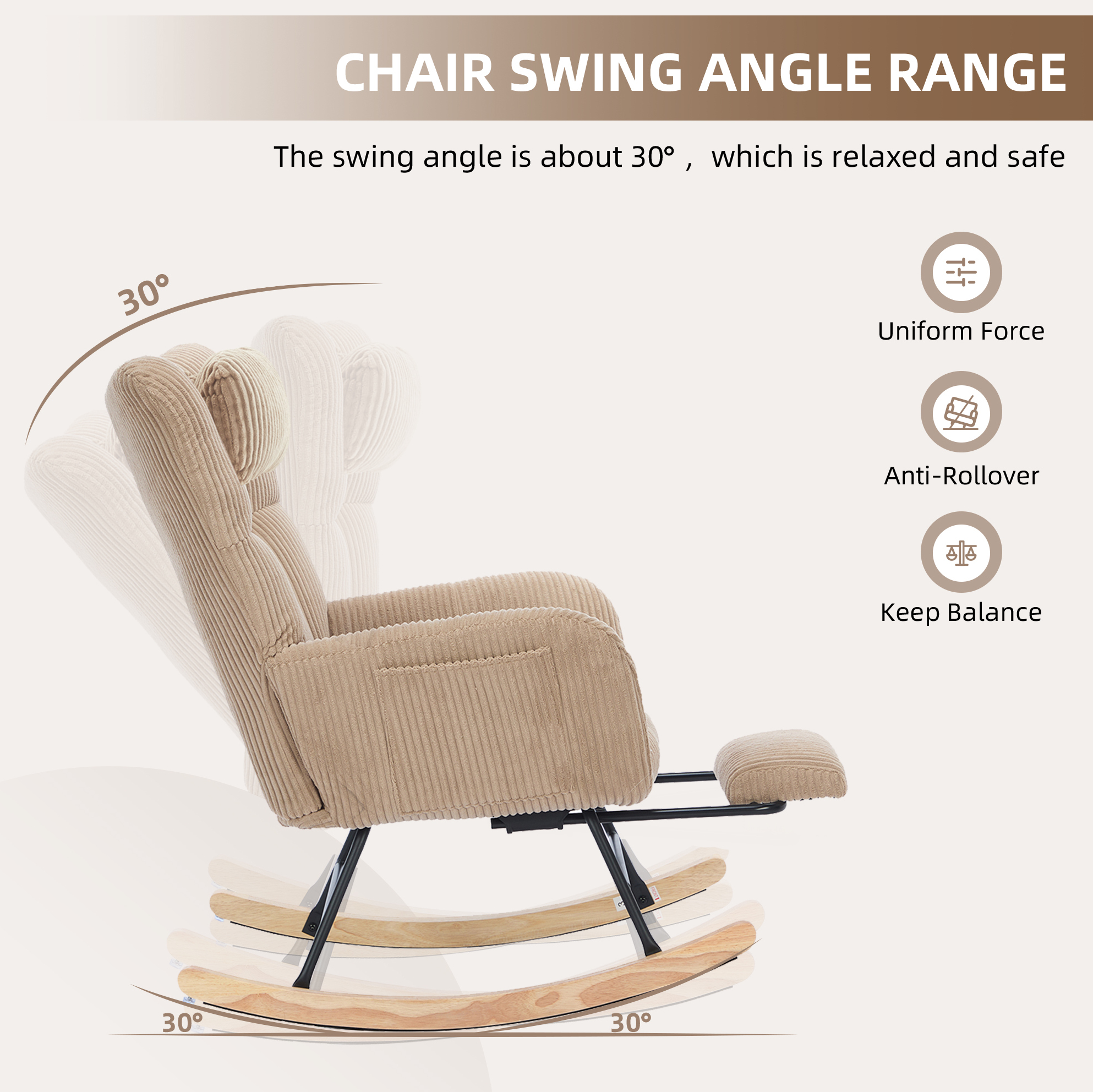 CHAIR SWING ANGLE RANGE

The swing angle is about 30° ， which is relaxed and safe

30°

Uniform Force

Anti-Rollover

Keep Balance

30°

30°